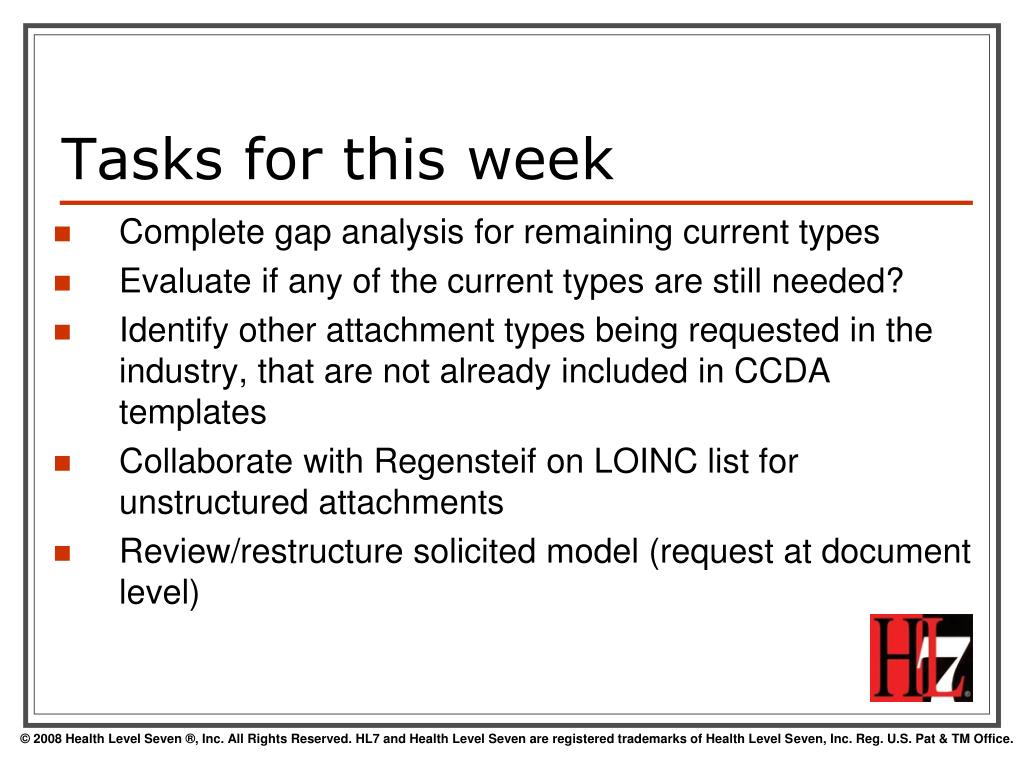 Tasks for this week

- Complete gap analysis for remaining current types
- Evaluate if any of the current types are still needed?
- Identify other attachment types being requested in the industry, that are not already included in CCDA templates
- Collaborate with Regensteif on LOINC list for unstructured attachments
- Review/restructure solicited model (request at document level)

HL7

© 2008 Health Level Seven ®, Inc. All Rights Reserved. HL7 and Health Level Seven are registered trademarks of Health Level Seven, Inc. Reg. U.S. Pat & TM Office.